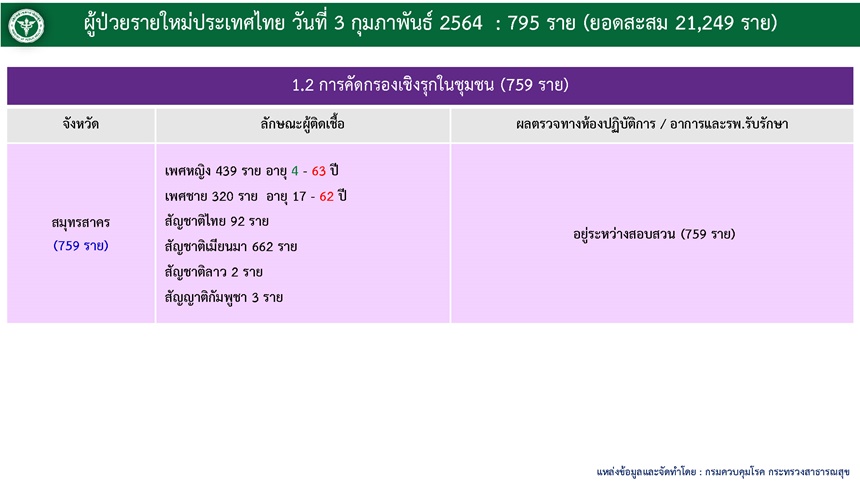 ผู้ป่วยรายใหม่ประเทศไทย วันที่ 3 กุมภาพันธ์ 2564 : 795 ราย (ยอดสะสม 21,249 ราย)

1.2 การคัดกรองเชิงรุกในชุมชน (759 ราย)

| จังหวัด | ลักษณะผู้ติดเชื้อ | ผลตรวจทางห้องปฏิบัติการ / อาการและรพ.รับรักษา |
|---|---|---|
| สมุทรสาคร (759 ราย) | เพศหญิง 439 ราย อายุ 4 - 63 ปี เพศชาย 320 ราย อายุ 17 - 62 ปี สัญชาติไทย 92 ราย สัญชาติเมียนมา 662 ราย สัญชาติลาว 2 ราย สัญญาติกัมพูชา 3 ราย | อยู่ระหว่างสอบสวน (759 ราย) |

แหล่งข้อมูลและจัดทำโดย : กรมควบคุมโรค กระทรวงสาธารณสุข